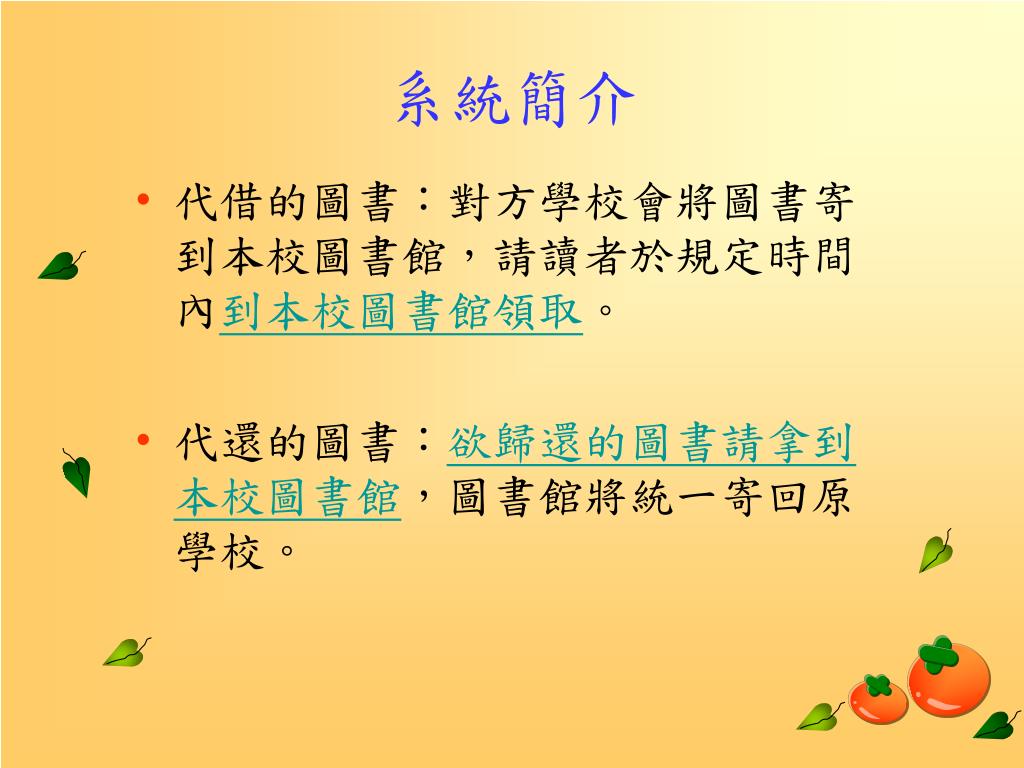 系統簡介

• 代借的圖書：對方學校會將圖書寄到本校圖書館，請讀者於規定時間內到本校圖書館領取。

• 代還的圖書：欲歸還的圖書請拿到本校圖書館，圖書館將統一寄回原學校。